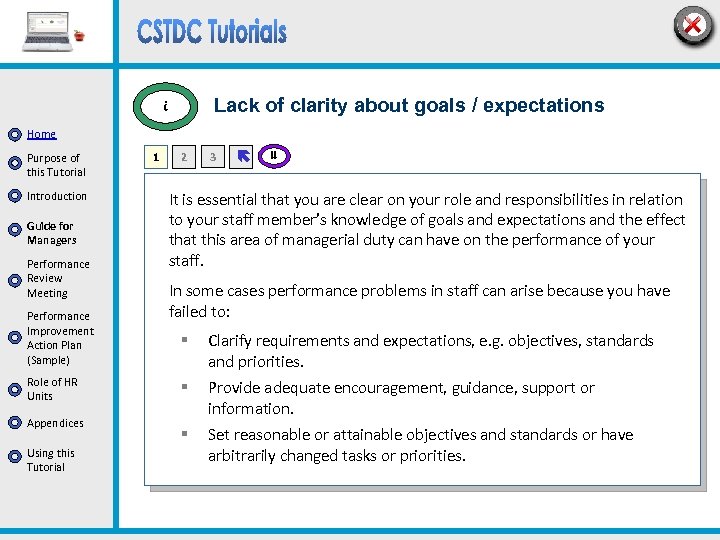 CSTDC Tutorials

Home

Purpose of this Tutorial

Introduction

Guide for Managers

Performance Review Meeting

Performance Improvement Action Plan (Sample)

Role of HR Units

Appendices

Using this Tutorial

i

Lack of clarity about goals / expectations

1 2 3

It is essential that you are clear on your role and responsibilities in relation to your staff member's knowledge of goals and expectations and the effect that this area of managerial duty can have on the performance of your staff.

In some cases performance problems in staff can arise because you have failed to:

▪ Clarify requirements and expectations, e.g. objectives, standards and priorities.

▪ Provide adequate encouragement, guidance, support or information.

▪ Set reasonable or attainable objectives and standards or have arbitrarily changed tasks or priorities.